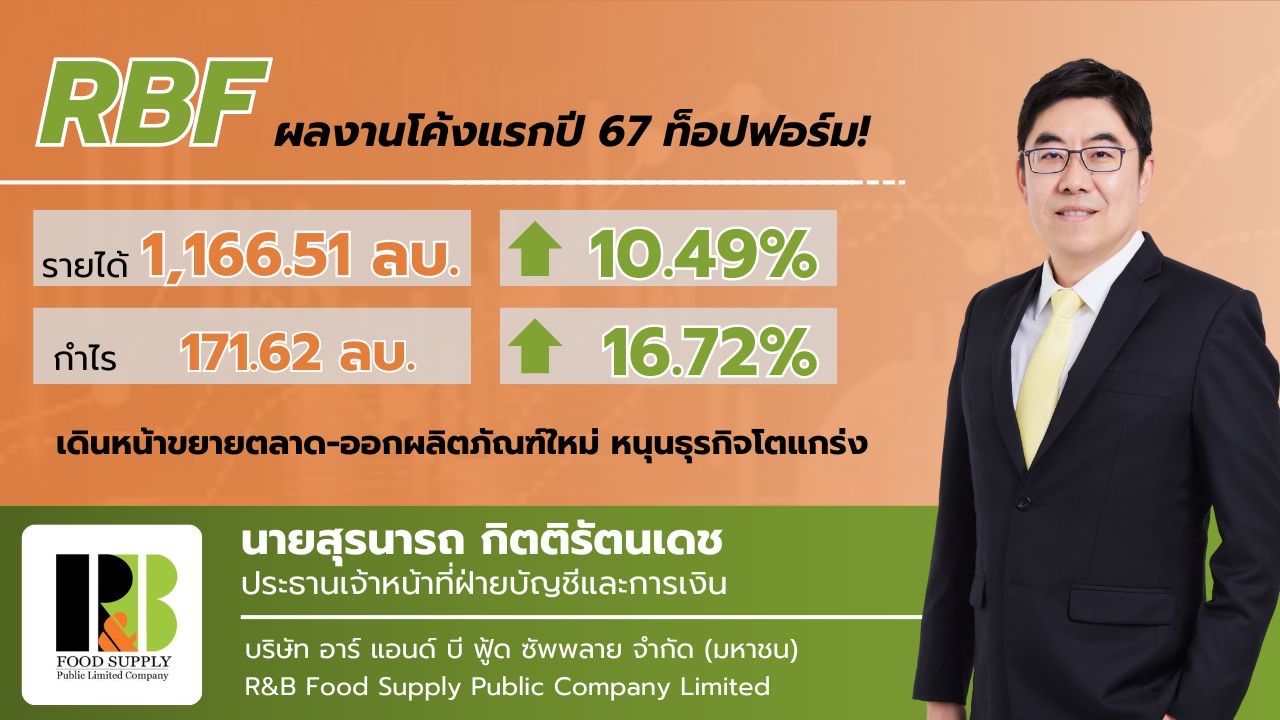 RBF ผลงานโค้งแรกปี 67 ท็อปฟอร์ม!

รายได้ 1,166.51 ลบ. 10.49%

กำไร 171.62 ลบ. 16.72%

เดินหน้าขยายตลาด-ออกผลิตภัณฑ์ใหม่ หนุนธุรกิจโตแกร่ง

R&B FOOD SUPPLY Public Limited Company

นายสุรนารถ กิตติรัตนเดช
ประธานเจ้าหน้าที่ฝ่ายบัญชีและการเงิน

บริษัท อาร์ แอนด์ บี ฟู้ด ซัพพลาย จำกัด (มหาชน)
R&B Food Supply Public Company Limited